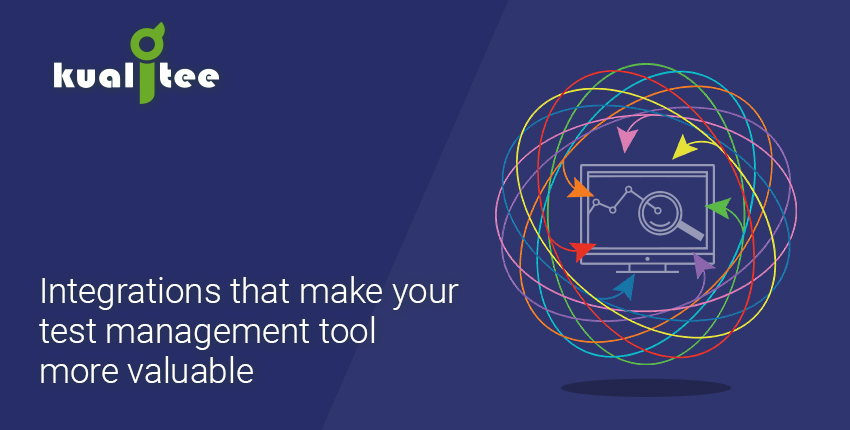 kualitee

Integrations that make your test management tool more valuable